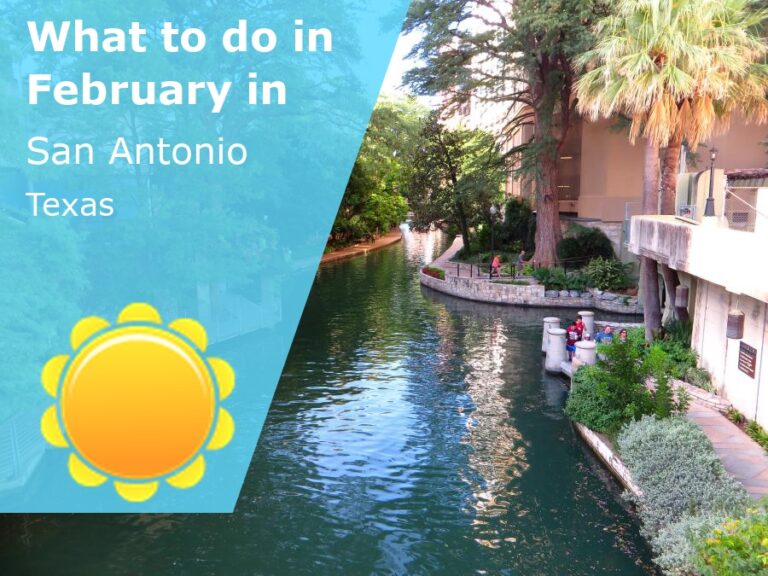 What to do in February in

San Antonio

Texas